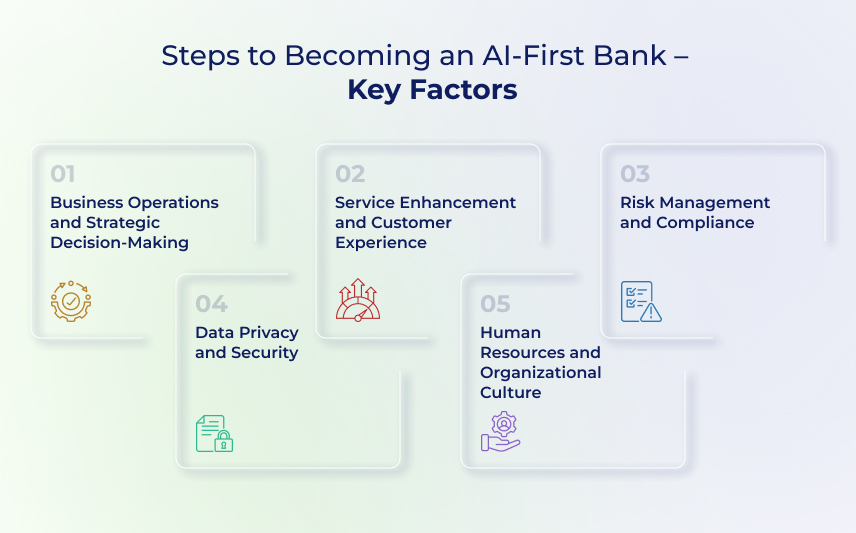 Steps to Becoming an AI-First Bank – Key Factors

01
Business Operations and Strategic Decision-Making

02
Service Enhancement and Customer Experience

03
Risk Management and Compliance

04
Data Privacy and Security

05
Human Resources and Organizational Culture